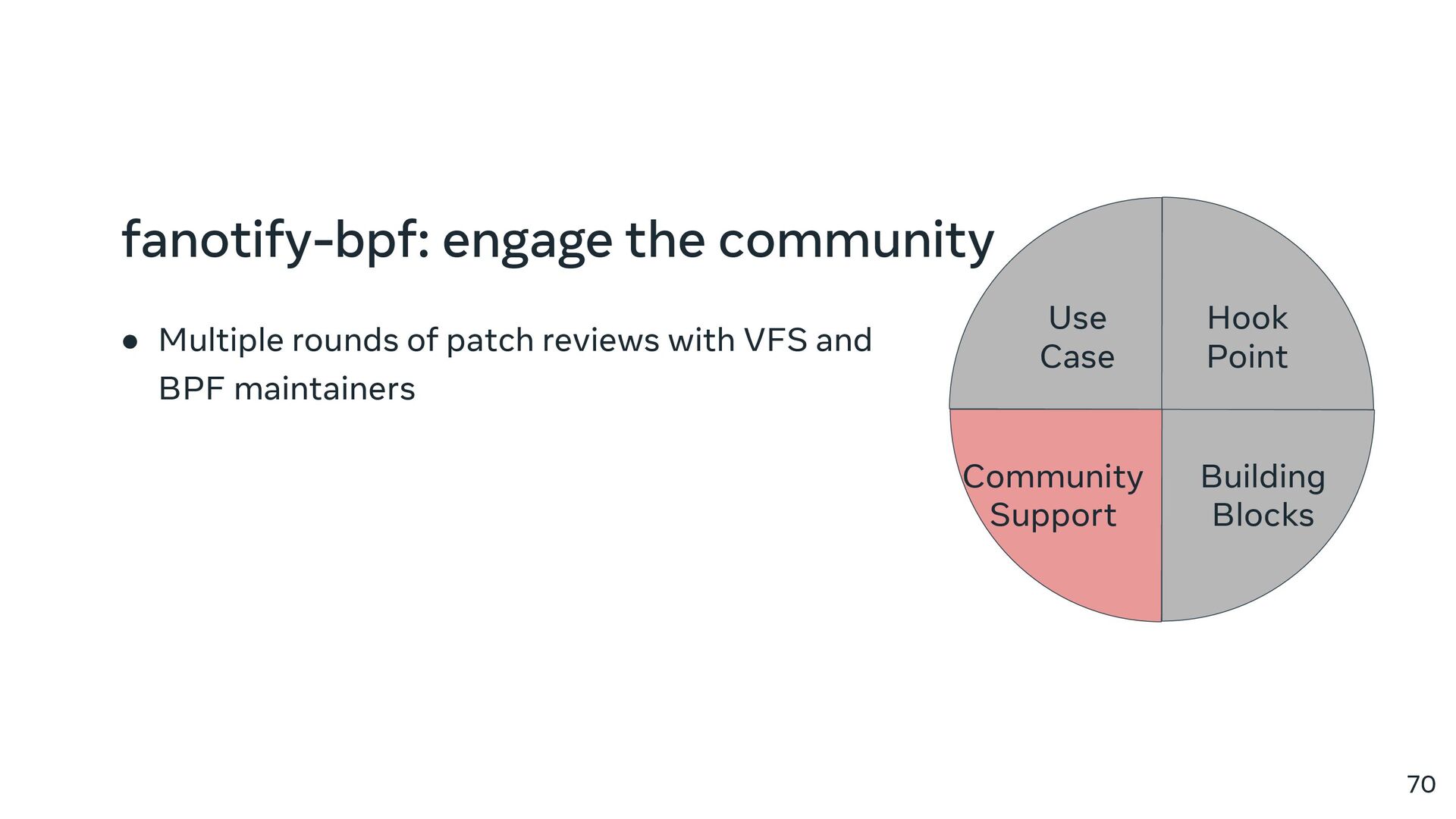 fanotify-bpf: engage the community

● Multiple rounds of patch reviews with VFS and BPF maintainers

Use Case

Hook Point

Community Support

Building Blocks

70